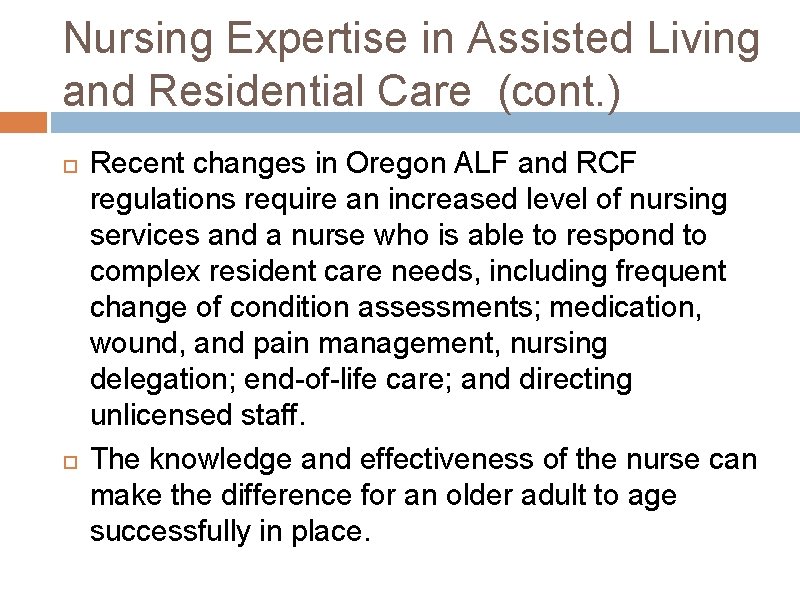 Nursing Expertise in Assisted Living and Residential Care (cont.)

Recent changes in Oregon ALF and RCF regulations require an increased level of nursing services and a nurse who is able to respond to complex resident care needs, including frequent change of condition assessments; medication, wound, and pain management, nursing delegation; end-of-life care; and directing unlicensed staff.

The knowledge and effectiveness of the nurse can make the difference for an older adult to age successfully in place.